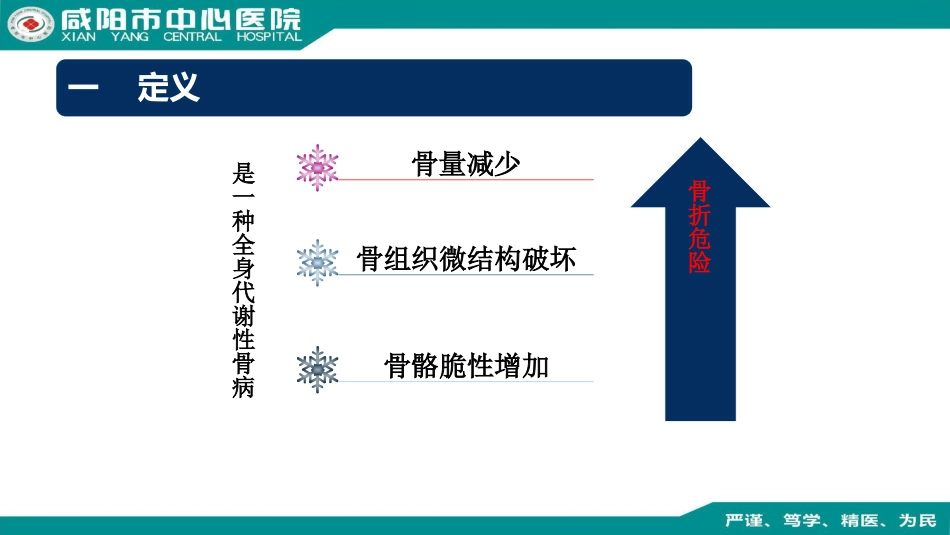 咸阳市中心医院
XIAN YANG CENTRAL HOSPITAL

一 定义

是一种全身代谢性骨病

骨量减少

骨组织微结构破坏

骨骼脆性增加

骨折危险

严谨、笃学、精医、为民